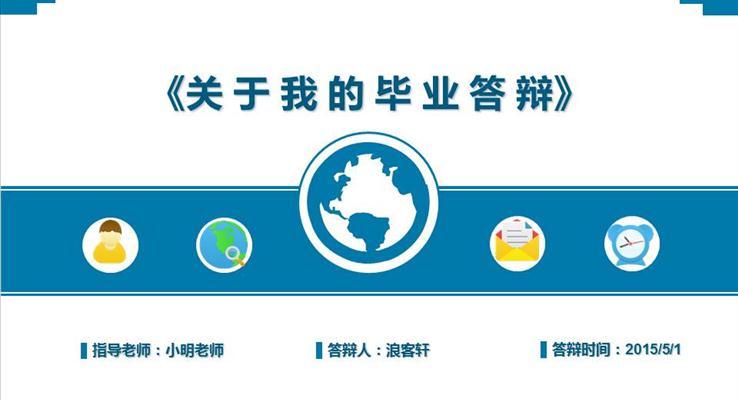 《关于我的毕业答辩》

指导老师：小明老师

答辩人：浪客轩

答辩时间：2015/5/1